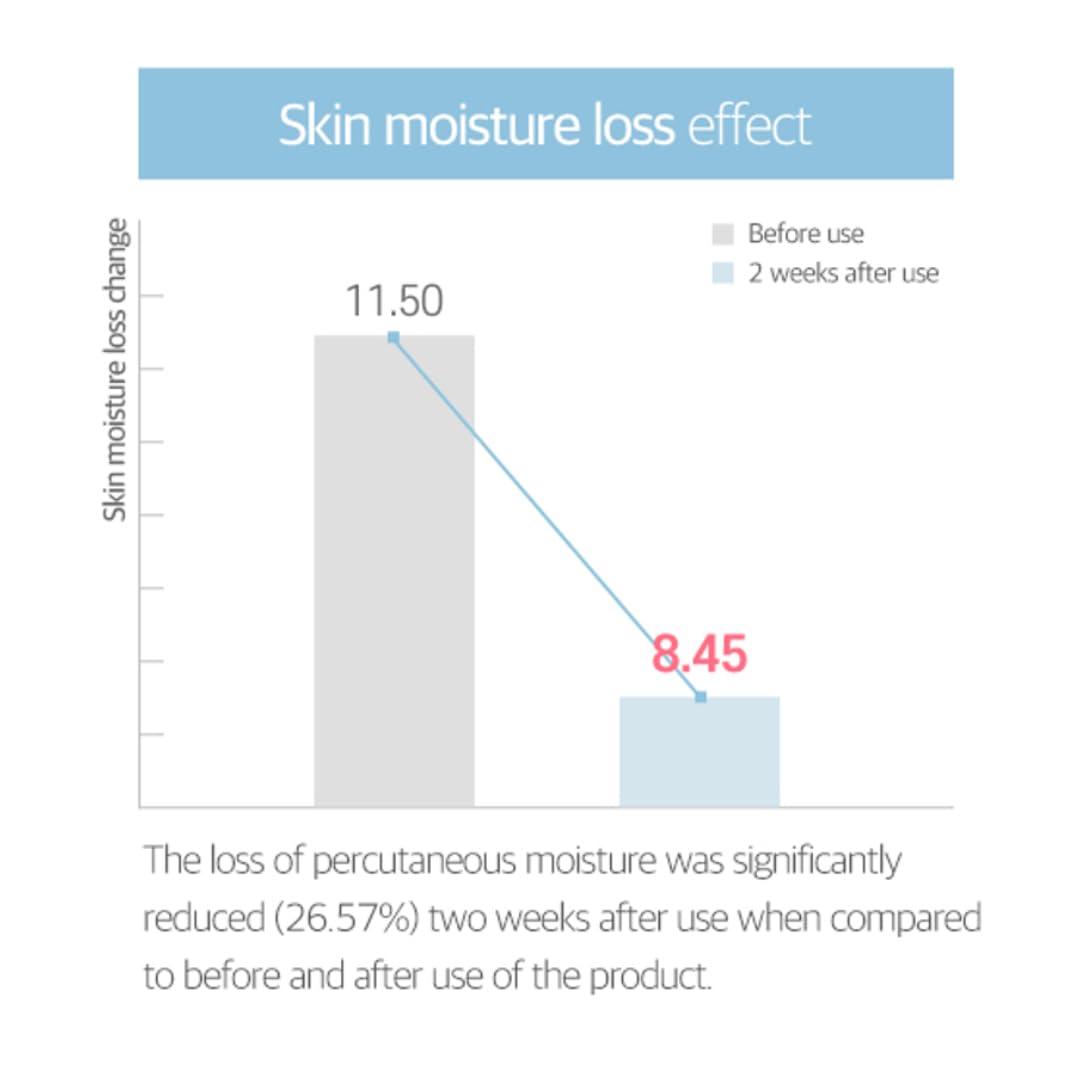 Skin moisture loss effect

Skin moisture loss change

Before use
2 weeks after use

11.50

8.45

The loss of percutaneous moisture was significantly reduced (26.57%) two weeks after use when compared to before and after use of the product.